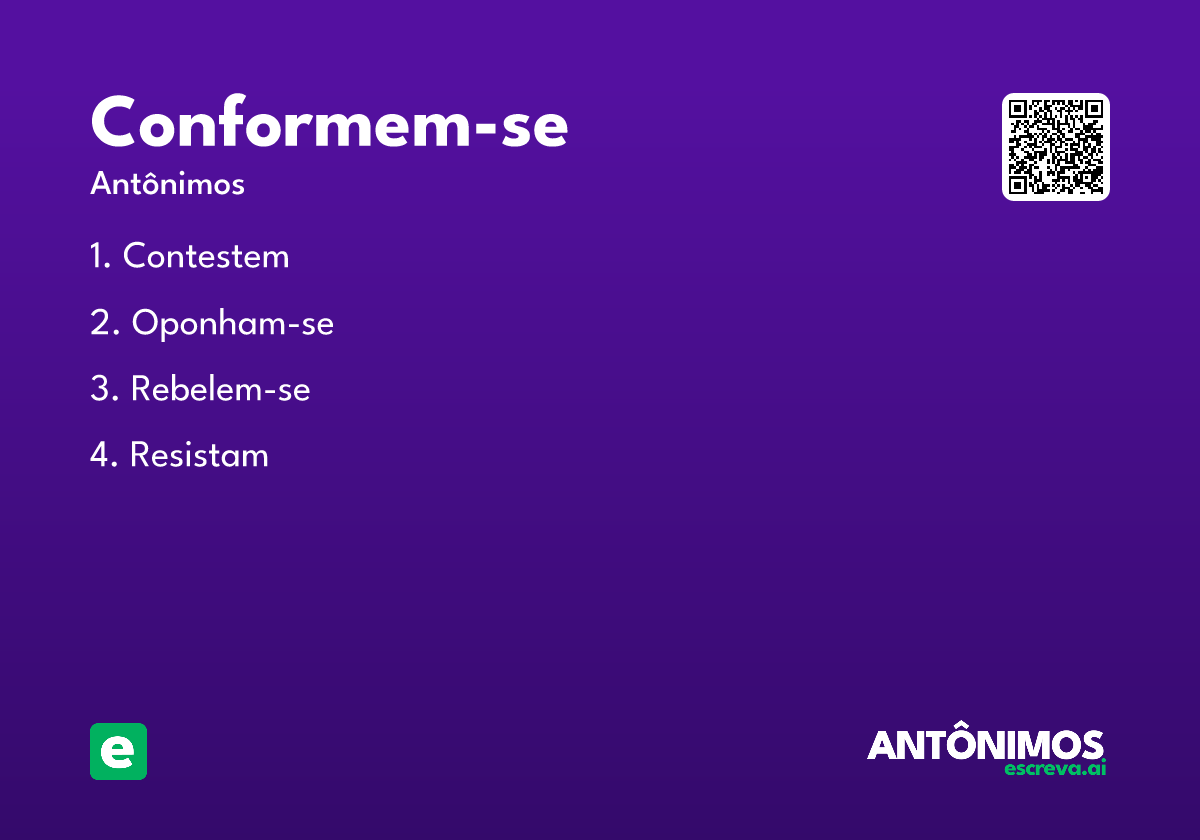 Conformem-se

Antônimos

1. Contestem

2. Oponham-se

3. Rebelem-se

4. Resistam

e

ANTÔNIMOS
escreva.ai